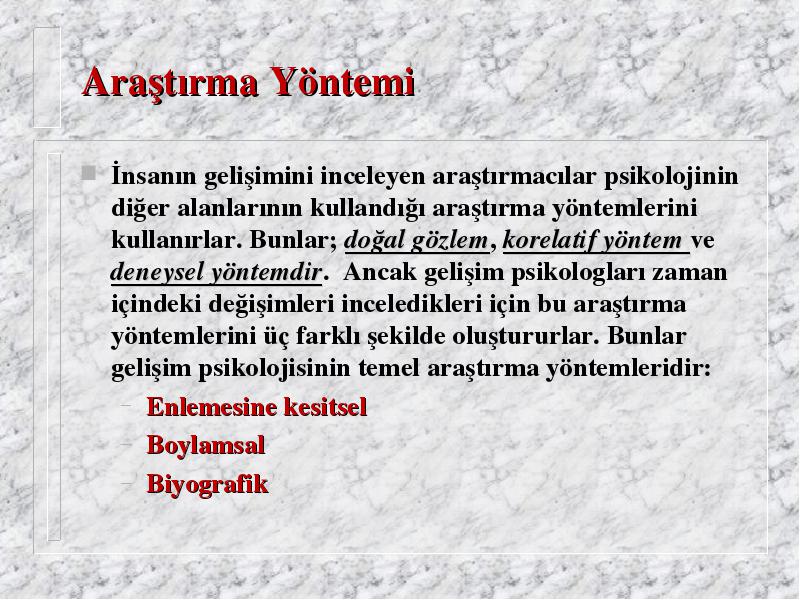 Araştırma Yöntemi

İnsanın gelişimini inceleyen araştırmacılar psikolojinin diğer alanlarının kullandığı araştırma yöntemlerini kullanırlar. Bunlar; doğal gözlem, korelatif yöntem ve deneysel yöntemdir. Ancak gelişim psikologları zaman içindeki değişimleri inceledikleri için bu araştırma yöntemlerini üç farklı şekilde oluştururlar. Bunlar gelişim psikolojisinin temel araştırma yöntemleridir:

– Enlemesine kesitsel
– Boylamsal
– Biyografik